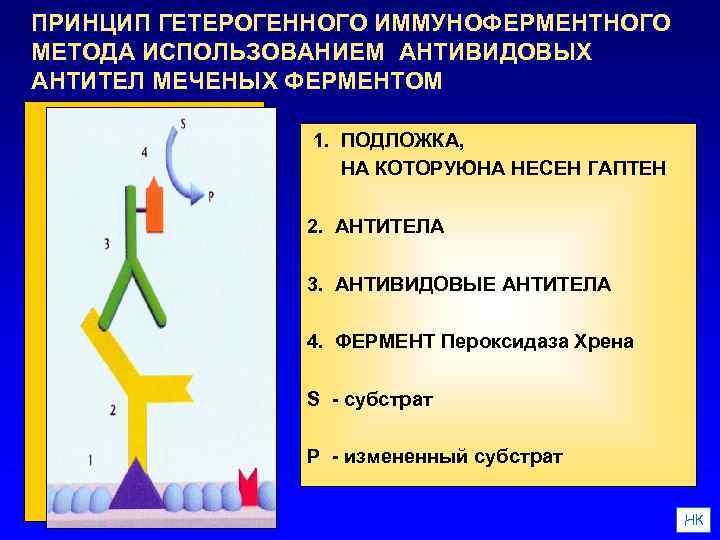 ПРИНЦИП ГЕТЕРОГЕННОГО ИММУНОФЕРМЕНТНОГО МЕТОДА ИСПОЛЬЗОВАНИЕМ АНТИВИДОВЫХ АНТИТЕЛ МЕЧЕНЫХ ФЕРМЕНТОМ

S
4
P
3
2
1

1. ПОДЛОЖКА, НА КОТОРУЮНА НЕСЕН ГАПТЕН

2. АНТИТЕЛА

3. АНТИВИДОВЫЕ АНТИТЕЛА

4. ФЕРМЕНТ Пероксидаза Хрена

S - субстрат

P - измененный субстрат

НК